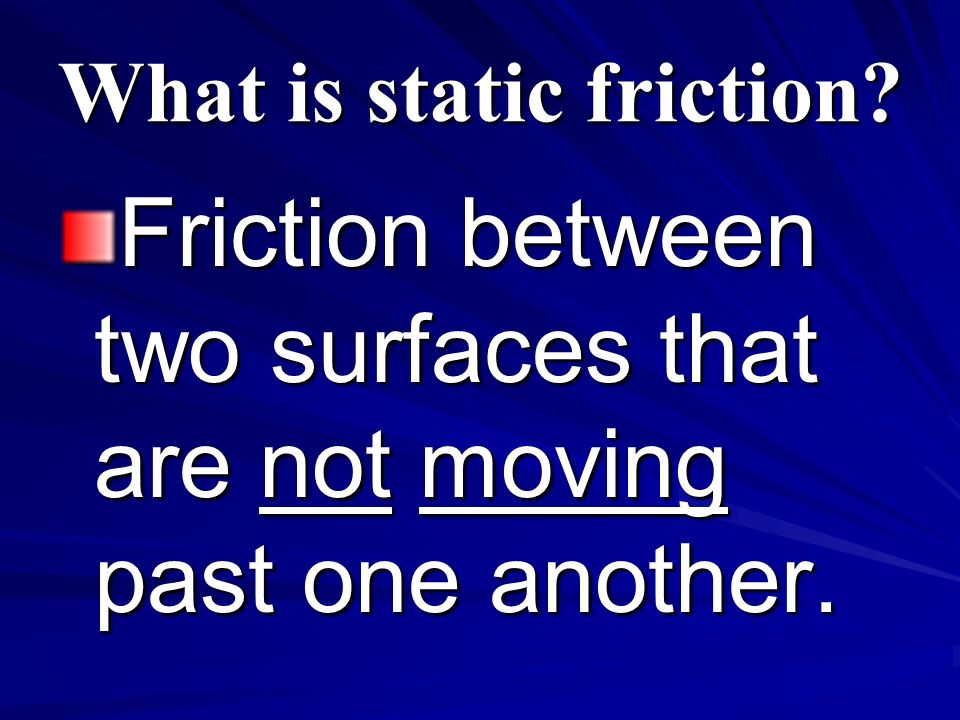 What is static friction?

Friction between two surfaces that are not moving past one another.